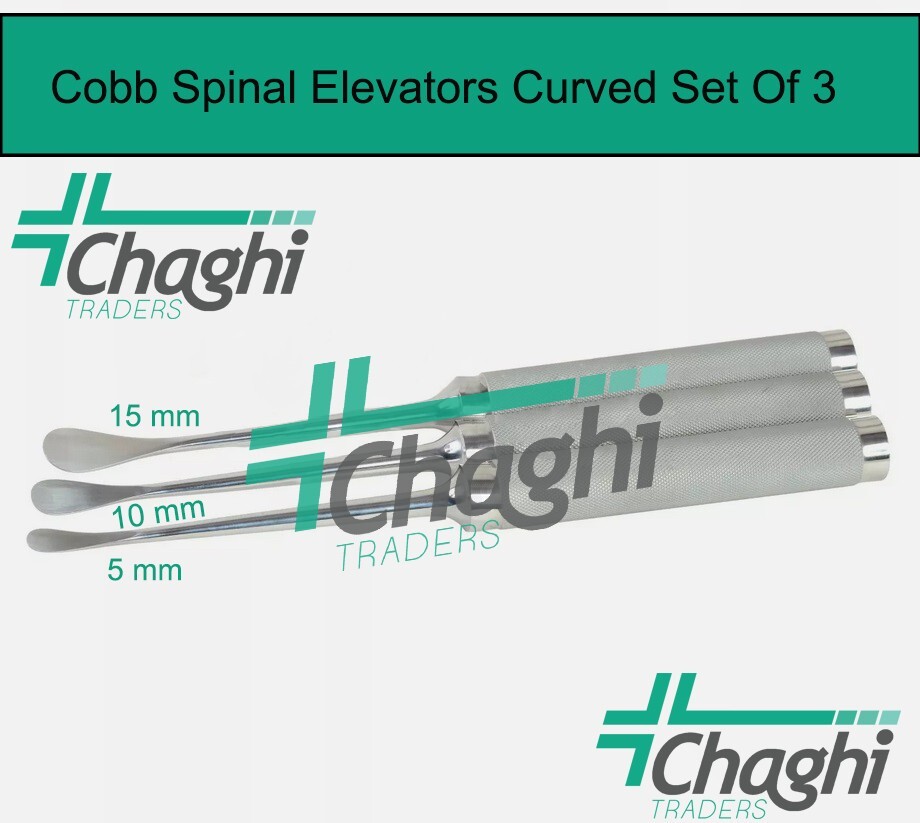 Cobb Spinal Elevators Curved Set Of 3

Chaghi
TRADERS

15 mm
10 mm
5 mm

Chaghi
TRADERS

Chaghi
TRADERS